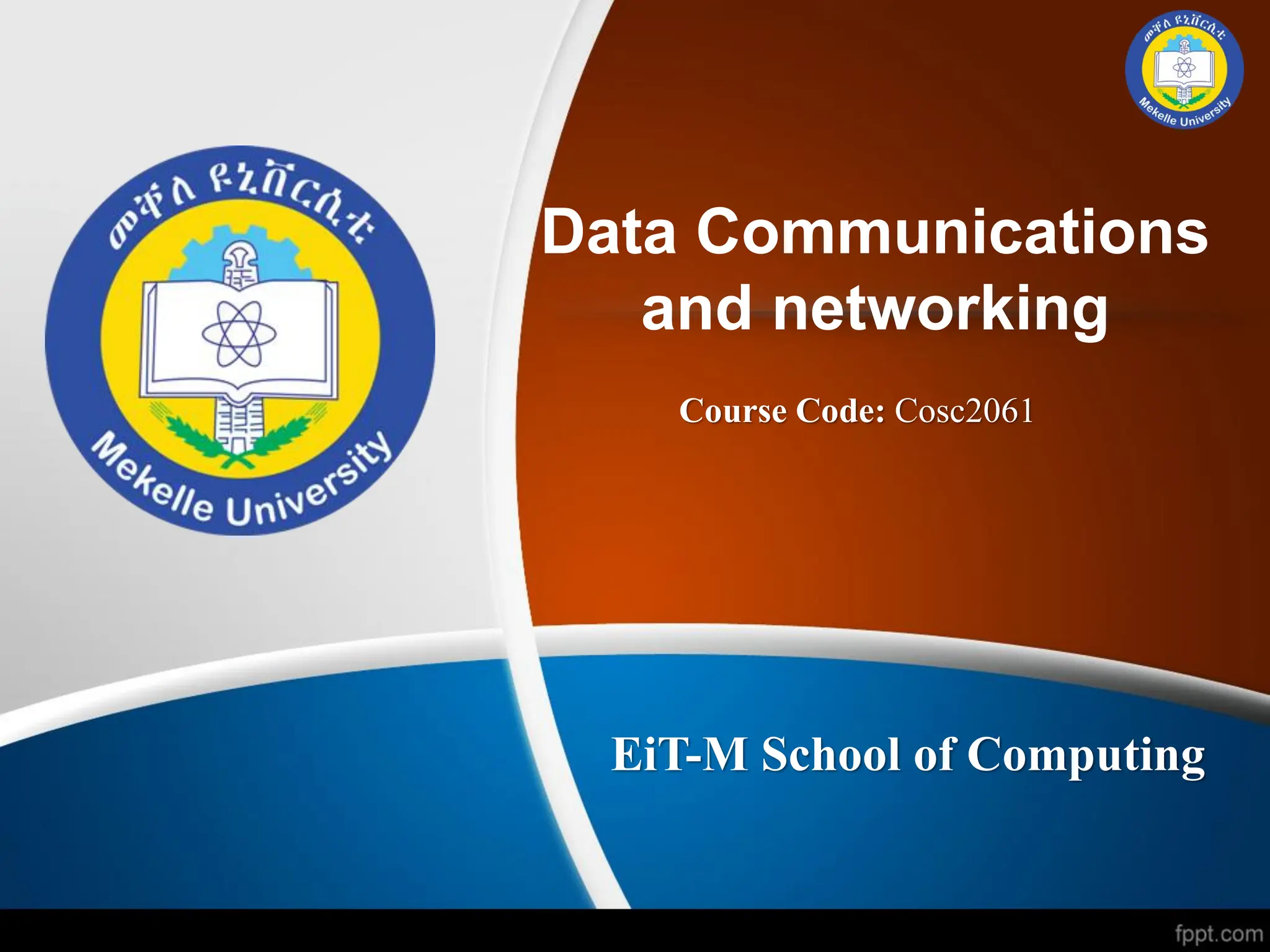 መቐለ ዩኒቨርሲቲ
Mekelle University

መቐለ ዩኒቨርሲቲ
Mekelle University

Data Communications and networking

Course Code: Cosc2061

EiT-M School of Computing

fppt.com